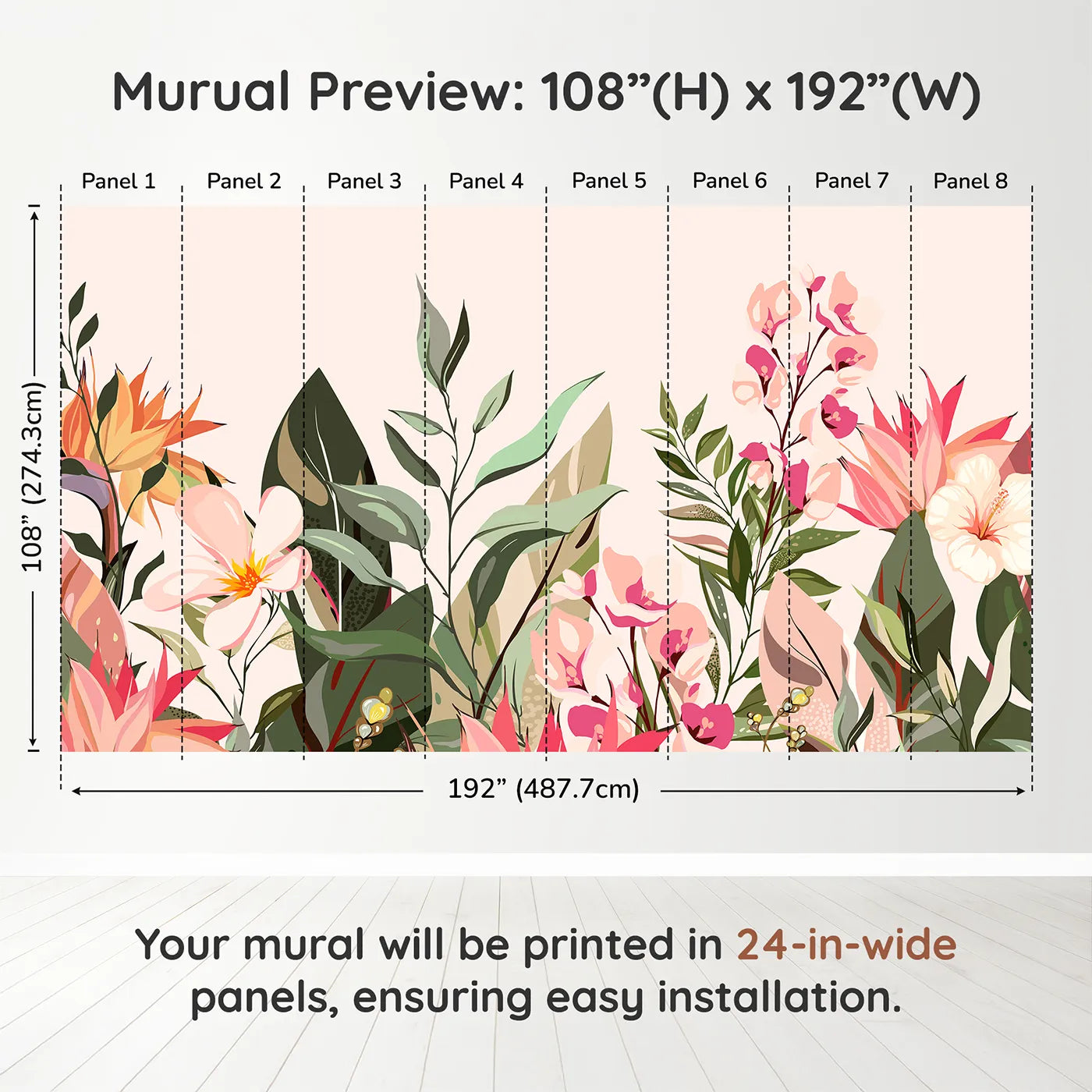 Murual Preview: 108”(H) x 192”(W)

Panel 1 Panel 2 Panel 3 Panel 4 Panel 5 Panel 6 Panel 7 Panel 8

108” (274.3cm)

192” (487.7cm)

Your mural will be printed in 24-in-wide panels, ensuring easy installation.